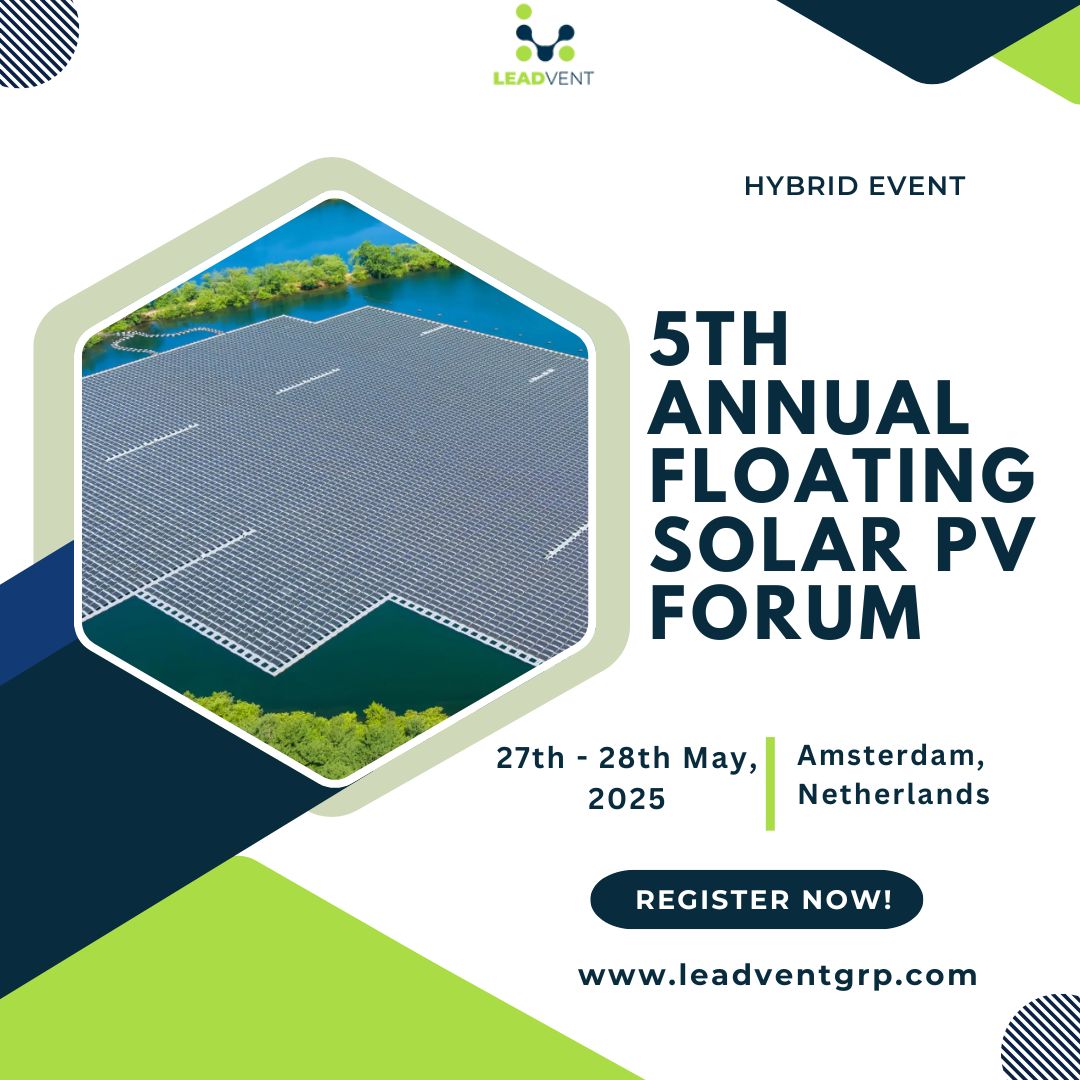 LEADVENT

HYBRID EVENT

5TH ANNUAL FLOATING SOLAR PV FORUM

27th - 28th May, 2025

Amsterdam, Netherlands

REGISTER NOW!

www.leadventgrp.com